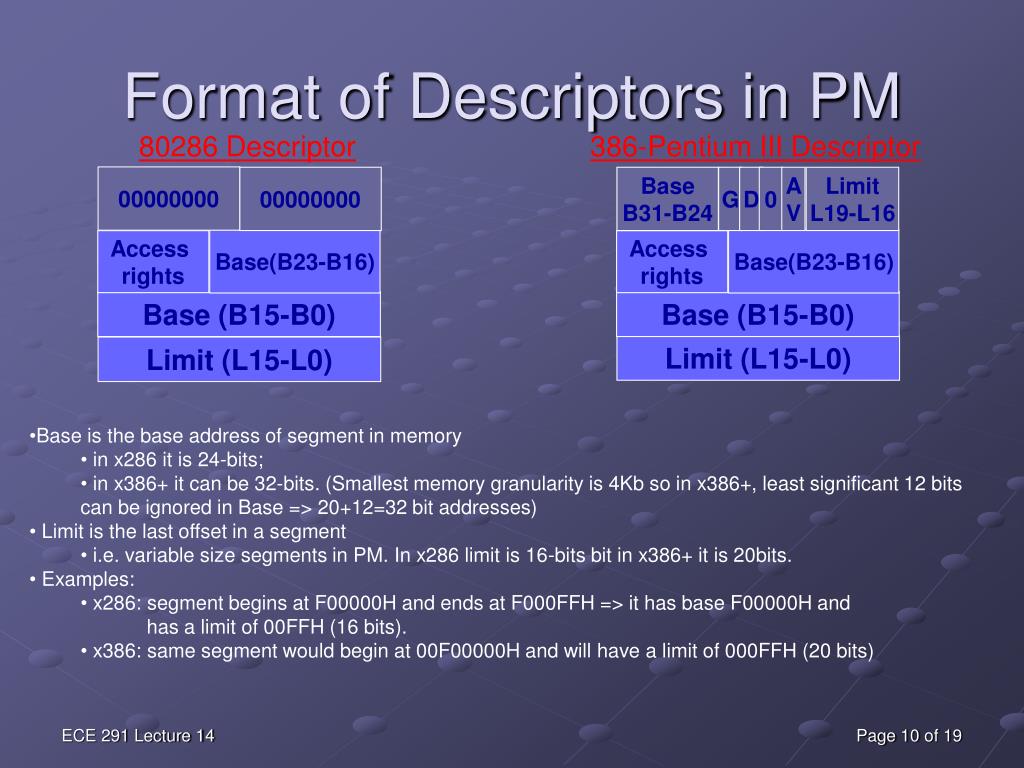 Format of Descriptors in PM

80286 Descriptor

| 00000000 | 00000000 |
|---|---|
| Access rights | Base(B23-B16) |
| Base (B15-B0) | |
| Limit (L15-L0) | |

386-Pentium III Descriptor

| Base B31-B24 | G | D | 0 | A V | Limit L19-L16 |
|---|---|---|---|---|---|
| Access rights | Base(B23-B16) | | | | |
| Base (B15-B0) | | | | | |
| Limit (L15-L0) | | | | | |

•Base is the base address of segment in memory
• in x286 it is 24-bits;
• in x386+ it can be 32-bits. (Smallest memory granularity is 4Kb so in x386+, least significant 12 bits can be ignored in Base => 20+12=32 bit addresses)
• Limit is the last offset in a segment
• i.e. variable size segments in PM. In x286 limit is 16-bits bit in x386+ it is 20bits.
• Examples:
• x286: segment begins at F00000H and ends at F000FFH => it has base F00000H and has a limit of 00FFH (16 bits).
• x386: same segment would begin at 00F00000H and will have a limit of 000FFH (20 bits)

ECE 291 Lecture 14

Page 10 of 19